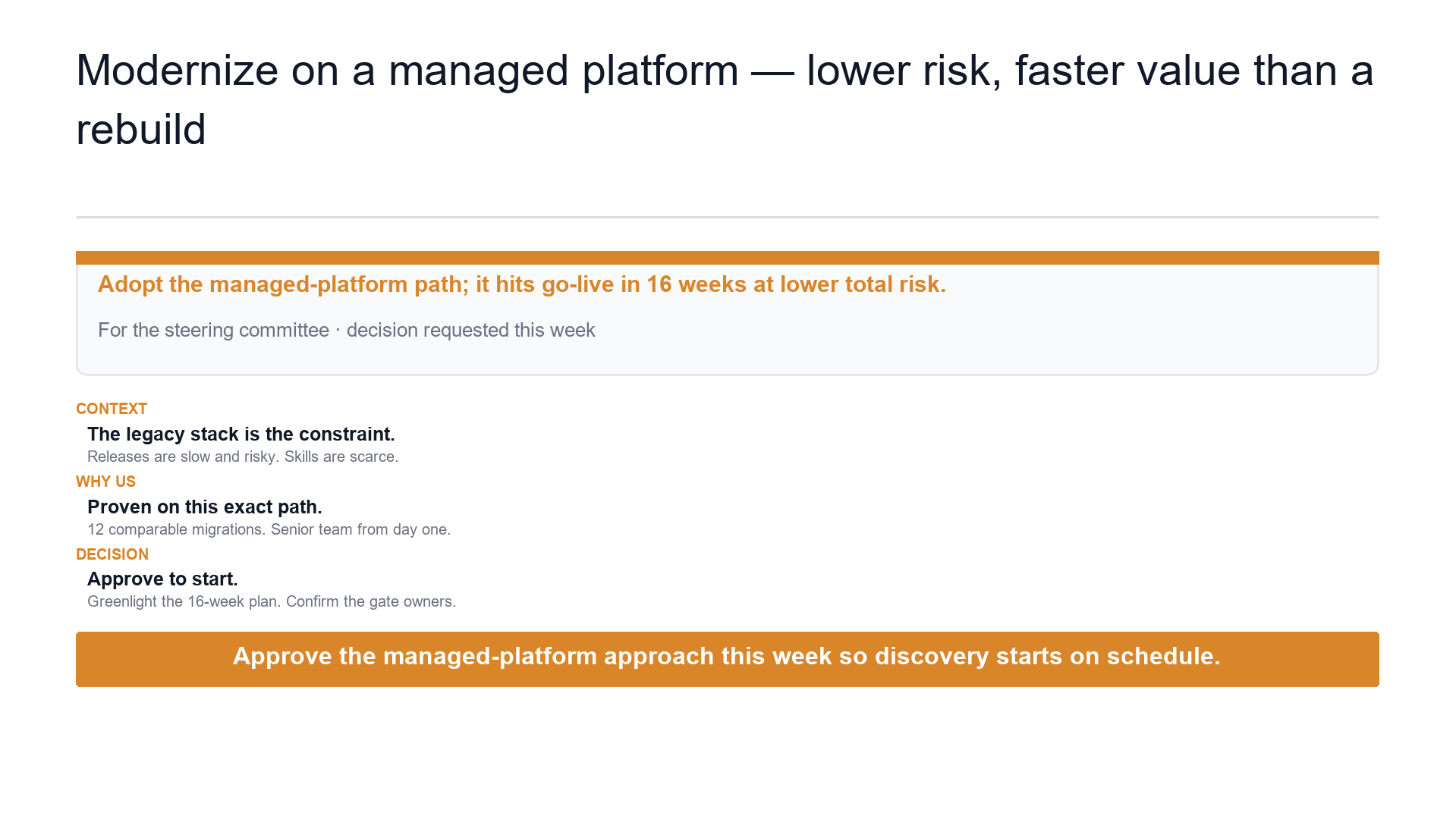 Modernize on a managed platform — lower risk, faster value than a rebuild

Adopt the managed-platform path; it hits go-live in 16 weeks at lower total risk.

For the steering committee · decision requested this week

CONTEXT

The legacy stack is the constraint.

Releases are slow and risky. Skills are scarce.

WHY US

Proven on this exact path.

12 comparable migrations. Senior team from day one.

DECISION

Approve to start.

Greenlight the 16-week plan. Confirm the gate owners.

Approve the managed-platform approach this week so discovery starts on schedule.